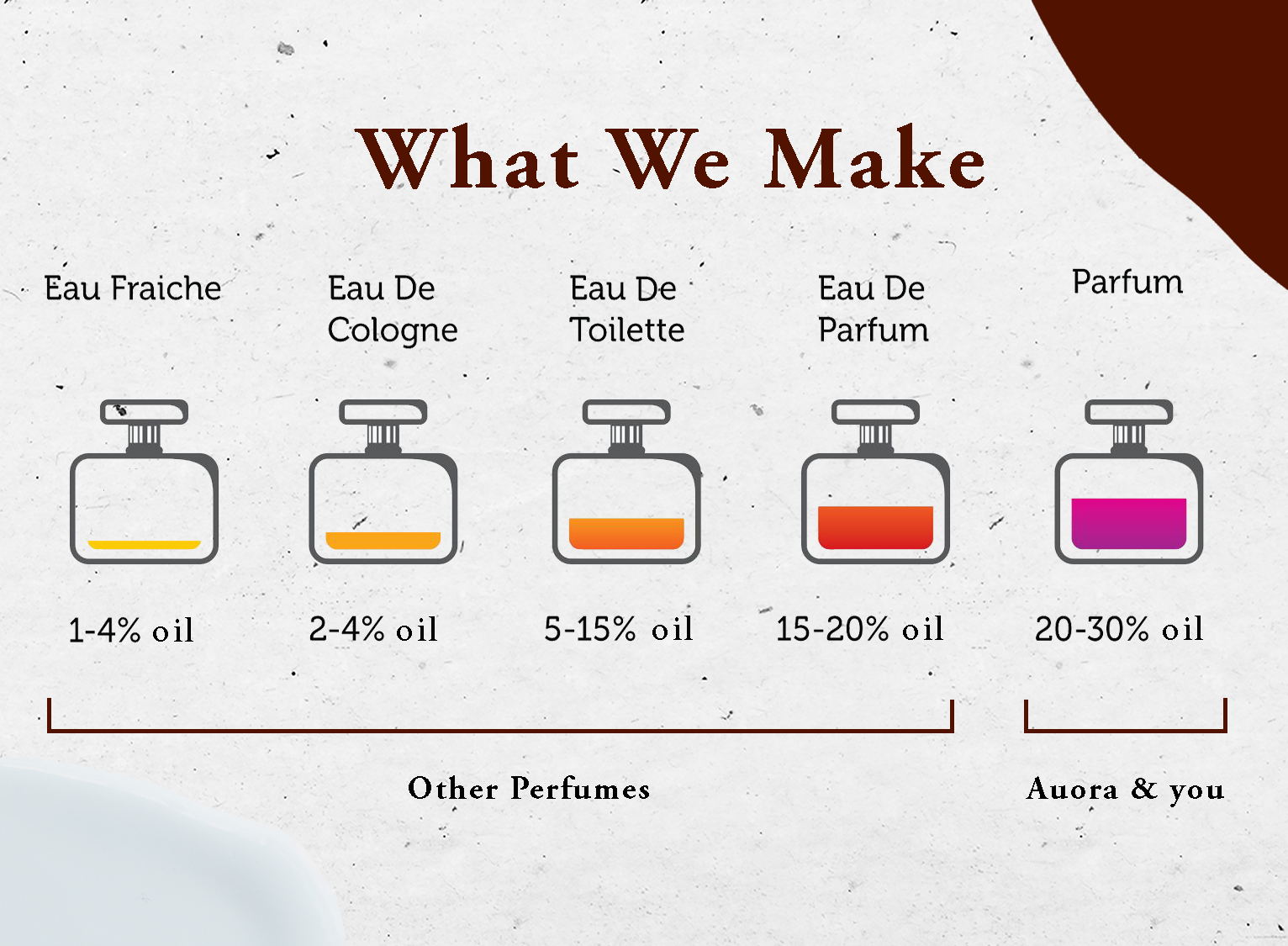 What We Make

Eau Fraiche

Eau De Cologne

Eau De Toilette

Eau De Parfum

Parfum

1-4% oil

2-4% oil

5-15% oil

15-20% oil

20-30% oil

Other Perfumes

Auora & you